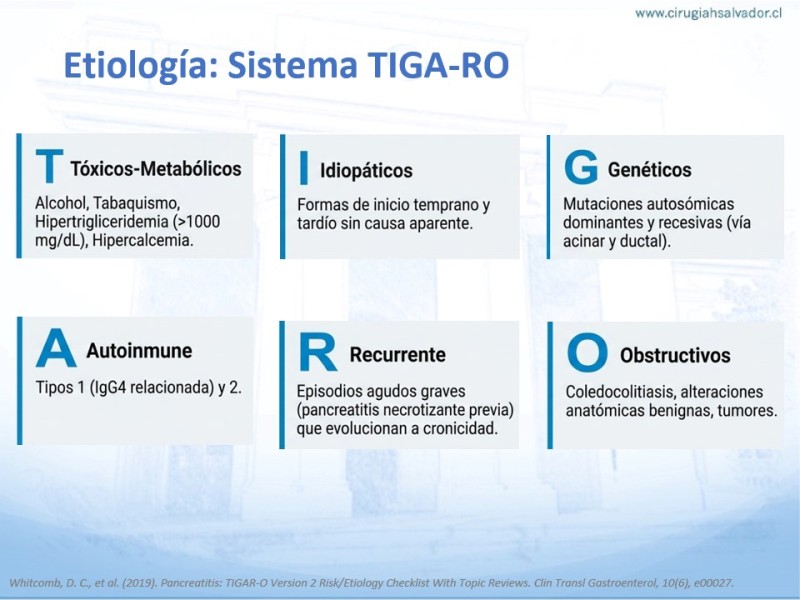 www.cirugiahsalvador.cl

Etiología: Sistema TIGA-RO

T Tóxicos-Metabólicos
Alcohol, Tabaquismo, Hipertrigliceridemia (>1000 mg/dL), Hipercalcemia.

I Idiopáticos
Formas de inicio temprano y tardío sin causa aparente.

G Genéticos
Mutaciones autosómicas dominantes y recesivas (vía acinar y ductal).

A Autoinmune
Tipos 1 (IgG4 relacionada) y 2.

R Recurrente
Episodios agudos graves (pancreatitis necrotizante previa) que evolucionan a cronicidad.

O Obstructivos
Coledocolitiasis, alteraciones anatómicas benignas, tumores.

Whitcomb, D. C., et al. (2019). Pancreatitis: TIGAR-O Version 2 Risk/Etiology Checklist With Topic Reviews. Clin Transl Gastroenterol, 10(6), e00027.